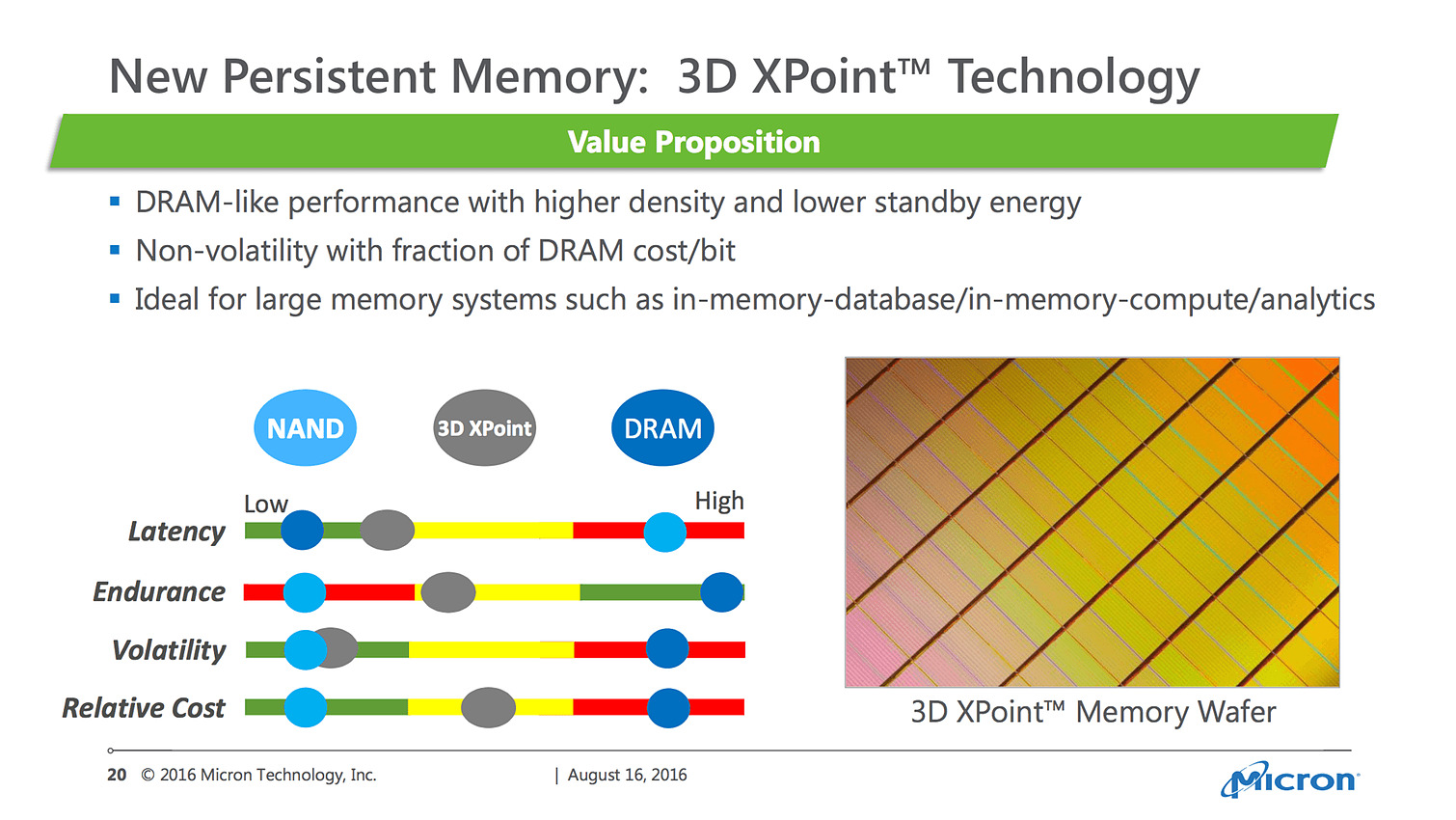 New Persistent Memory: 3D XPoint™ Technology

Value Proposition

▪ DRAM-like performance with higher density and lower standby energy
▪ Non-volatility with fraction of DRAM cost/bit
▪ Ideal for large memory systems such as in-memory-database/in-memory-compute/analytics

NAND 3D XPoint DRAM

Low High

Latency

Endurance

Volatility

Relative Cost

3D XPoint™ Memory Wafer

20 © 2016 Micron Technology, Inc. | August 16, 2016

Micron